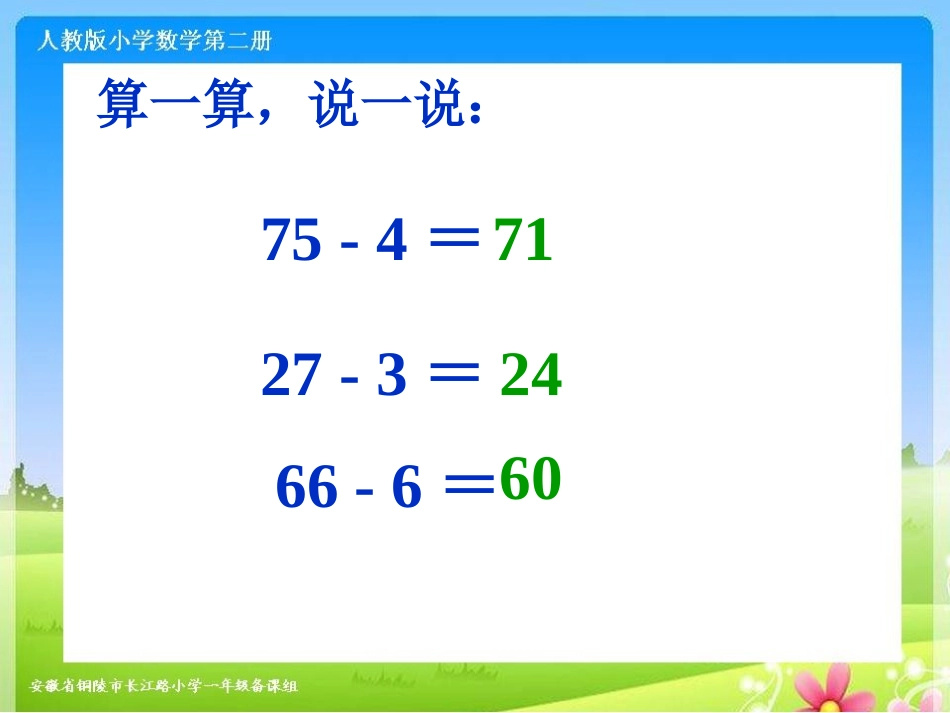 人教版小学数学第二册

算一算，说一说：

$75 - 4 = 71$

$27 - 3 = 24$

$66 - 6 = 60$

安徽省铜陵市长江路小学一年级备课组